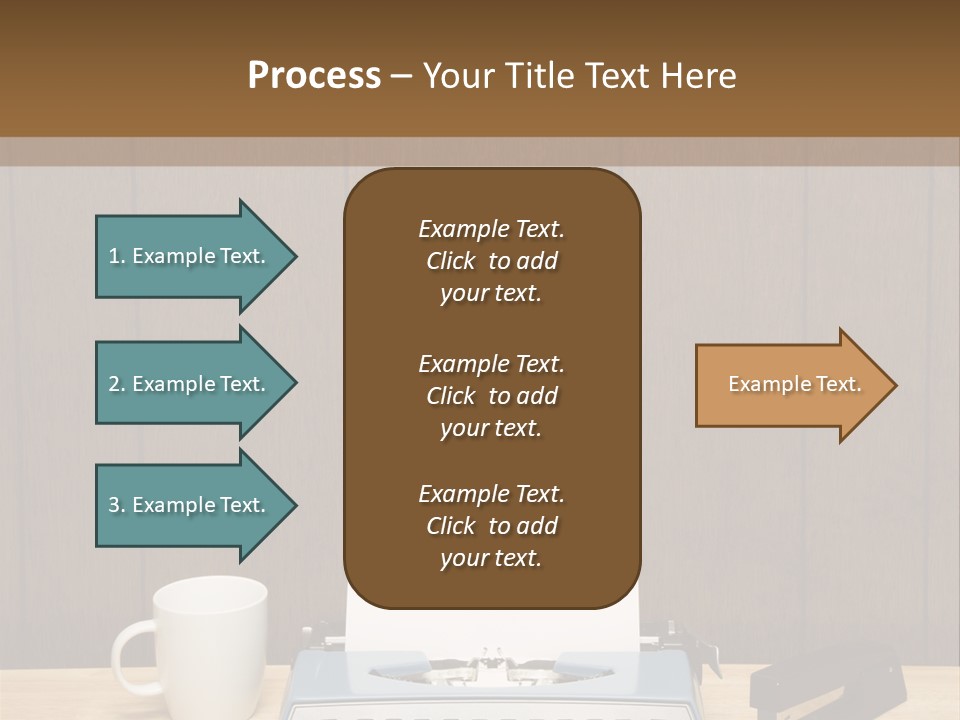 Process – Your Title Text Here

1. Example Text.

2. Example Text.

3. Example Text.

Example Text. Click to add your text.

Example Text. Click to add your text.

Example Text. Click to add your text.

Example Text.